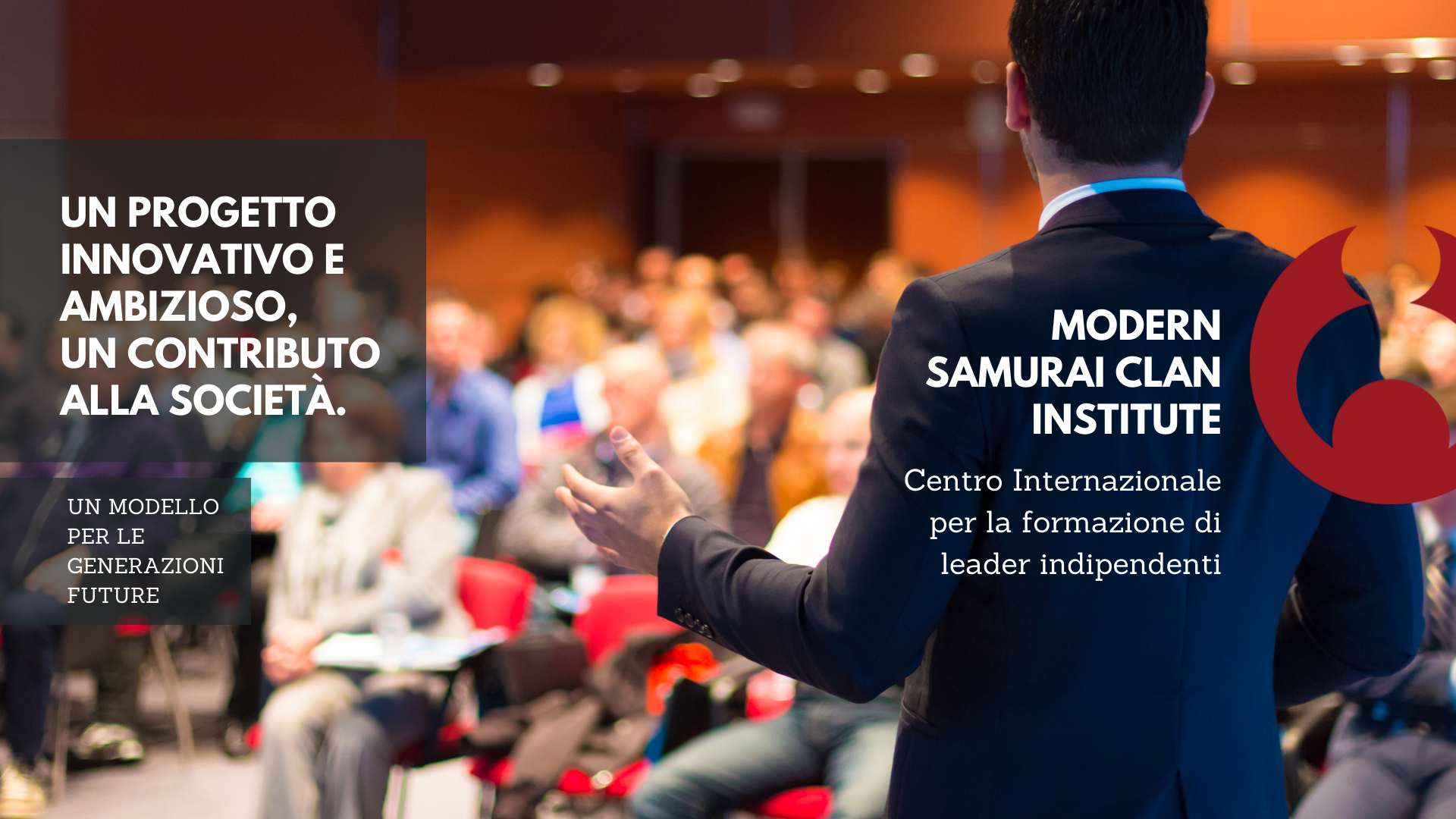 UN PROGETTO INNOVATIVO E AMBIZIOSO, UN CONTRIBUTO ALLA SOCIETÀ.

UN MODELLO PER LE GENERAZIONI FUTURE

MODERN SAMURAI CLAN INSTITUTE

Centro Internazionale per la formazione di leader indipendenti